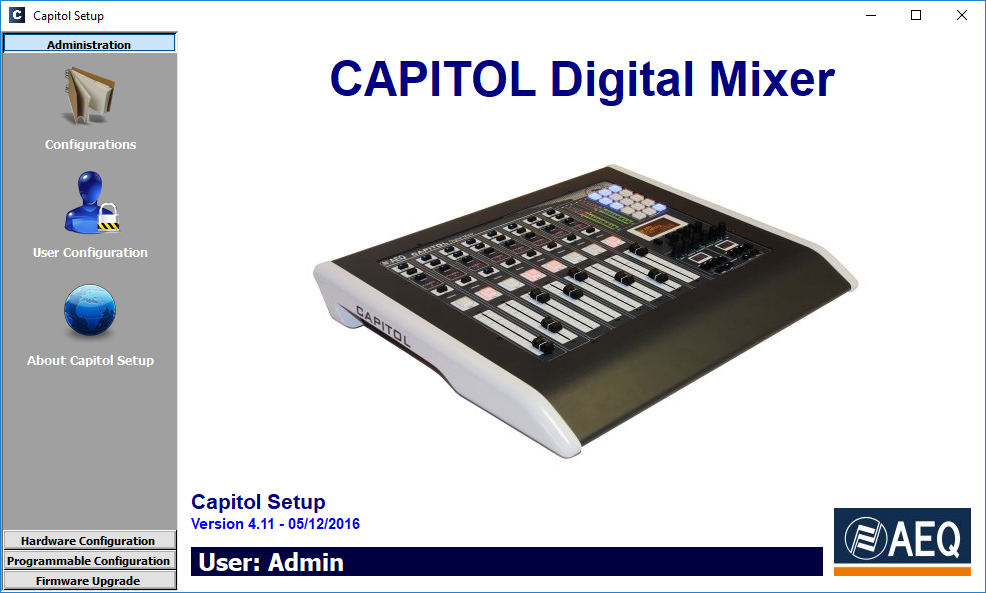 Capitol Setup

Administration

Configurations

User Configuration

About Capitol Setup

Hardware Configuration

Programmable Configuration

Firmware Upgrade

CAPITOL Digital Mixer

CAPITOL

Capitol Setup

Version 4.11 - 05/12/2016

User: Admin

AEQ